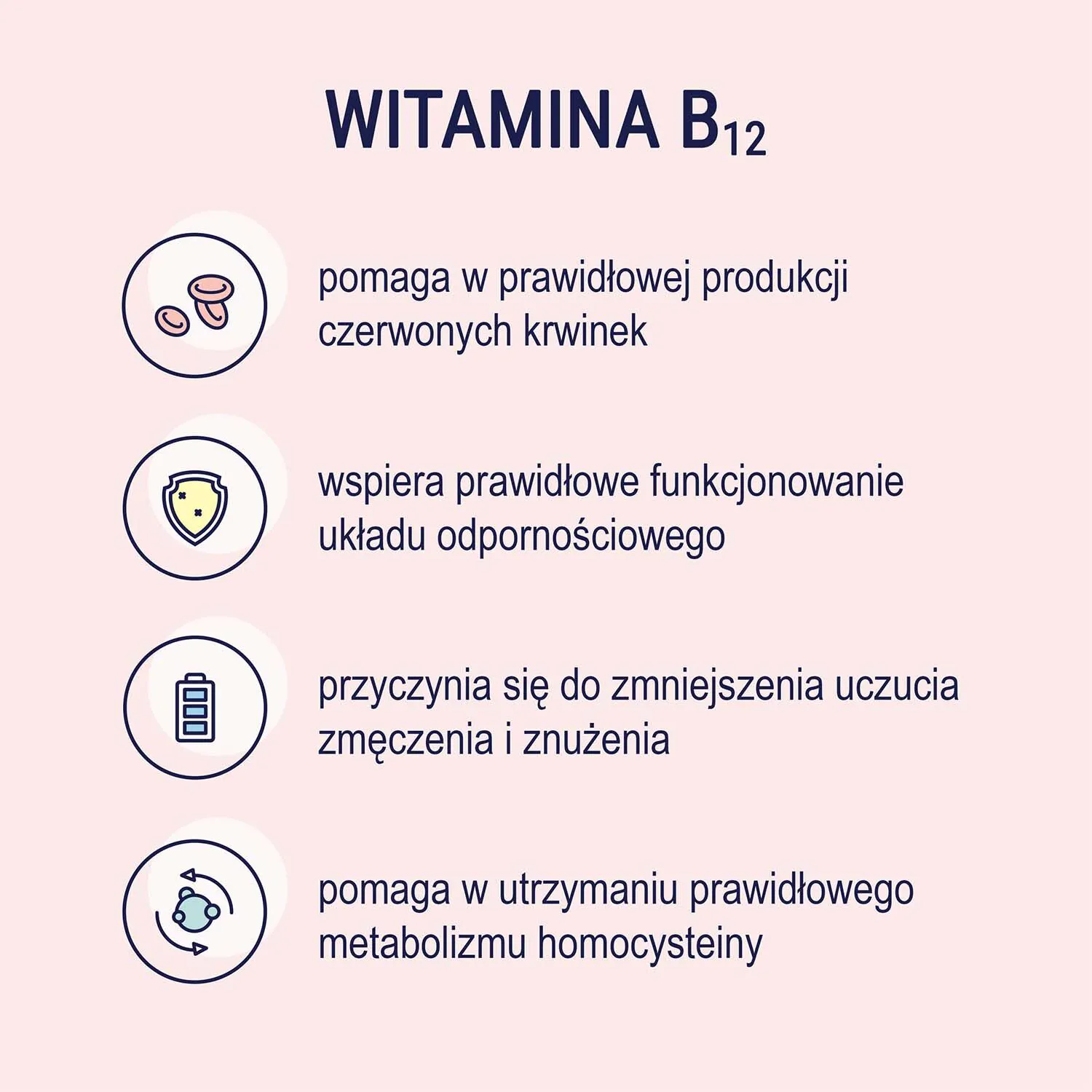 WITAMINA $B_{12}$

pomaga w prawidłowej produkcji czerwonych krwinek

wspiera prawidłowe funkcjonowanie układu odpornościowego

przyczynia się do zmniejszenia uczucia zmęczenia i znużenia

pomaga w utrzymaniu prawidłowego metabolizmu homocysteiny